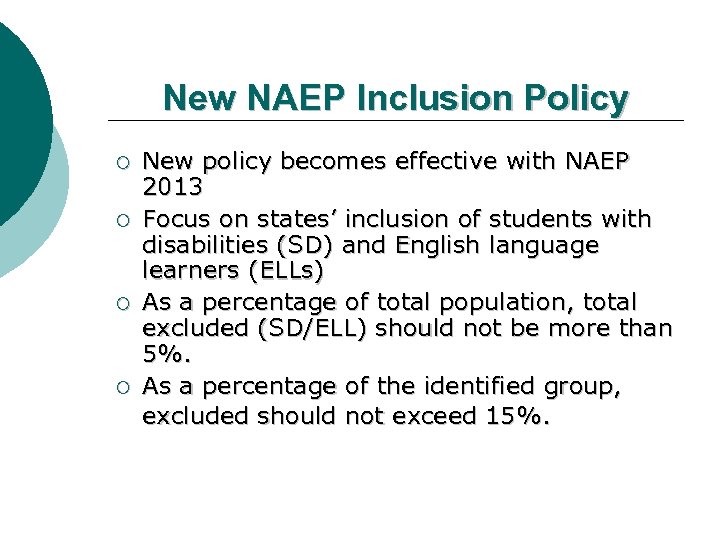 New NAEP Inclusion Policy

○ New policy becomes effective with NAEP 2013
○ Focus on states' inclusion of students with disabilities (SD) and English language learners (ELLs)
○ As a percentage of total population, total excluded (SD/ELL) should not be more than 5%.
○ As a percentage of the identified group, excluded should not exceed 15%.